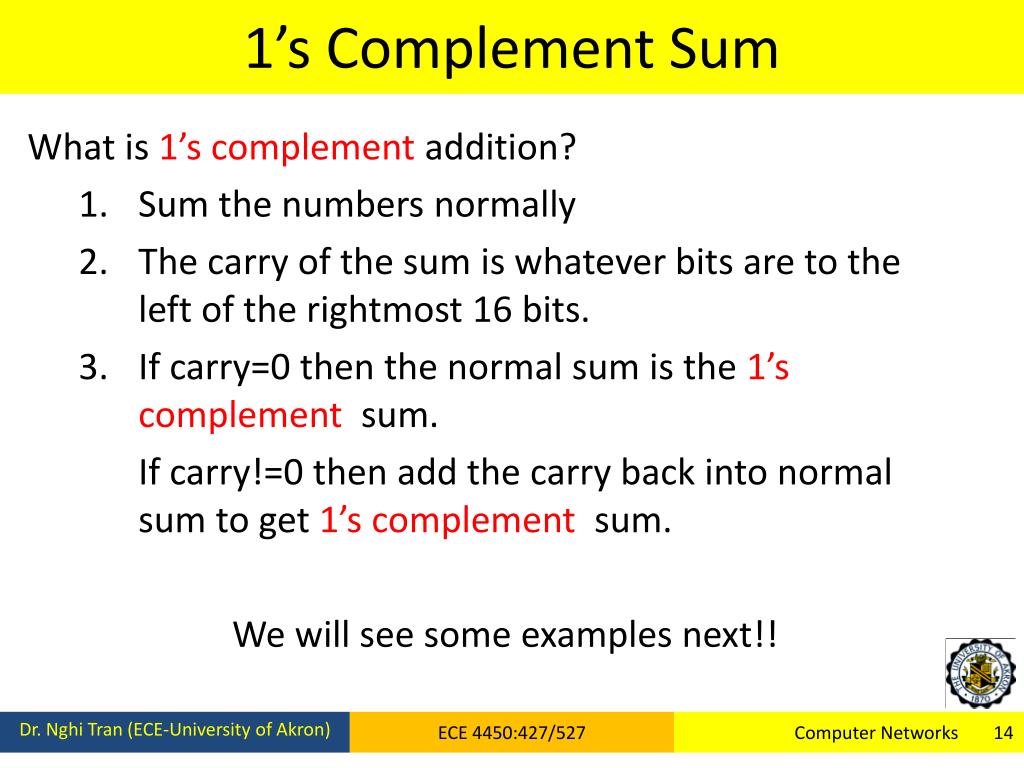 1’s Complement Sum

What is 1’s complement addition?

1. Sum the numbers normally
2. The carry of the sum is whatever bits are to the left of the rightmost 16 bits.
3. If carry=0 then the normal sum is the 1’s complement sum.

If carry!=0 then add the carry back into normal sum to get 1’s complement sum.

We will see some examples next!!

THE UNIVERSITY OF AKRON 1870

Dr. Nghi Tran (ECE-University of Akron)

ECE 4450:427/527

Computer Networks 14